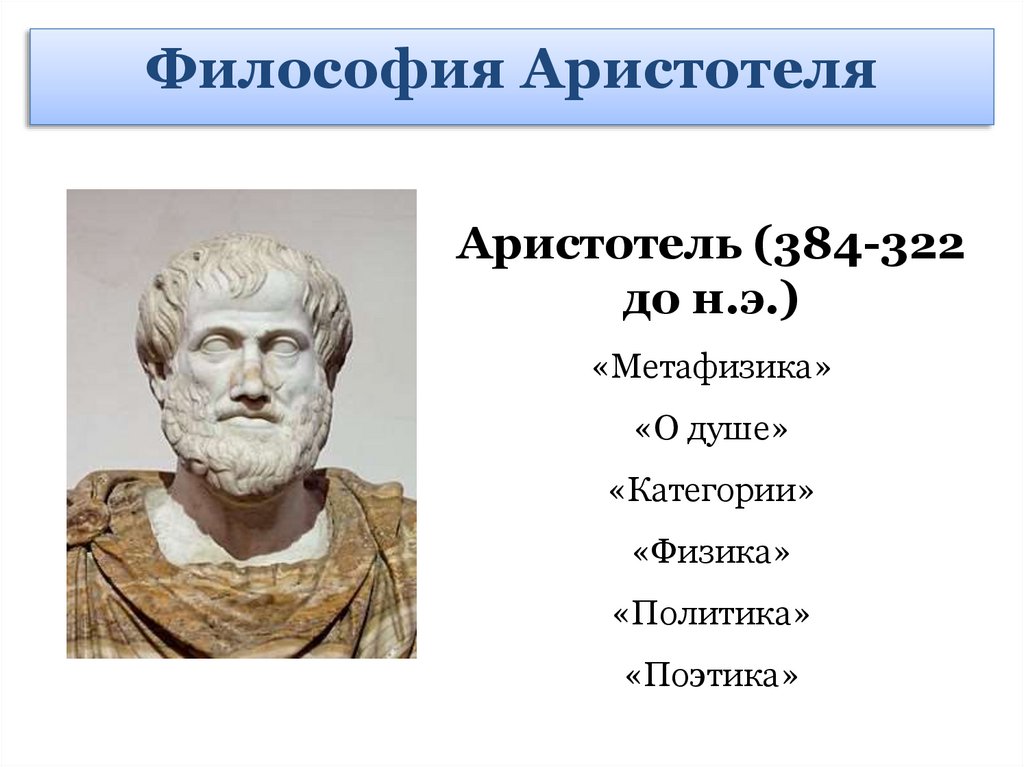 Философия Аристотеля

Аристотель (384-322 до н.э.)

«Метафизика»

«О душе»

«Категории»

«Физика»

«Политика»

«Поэтика»